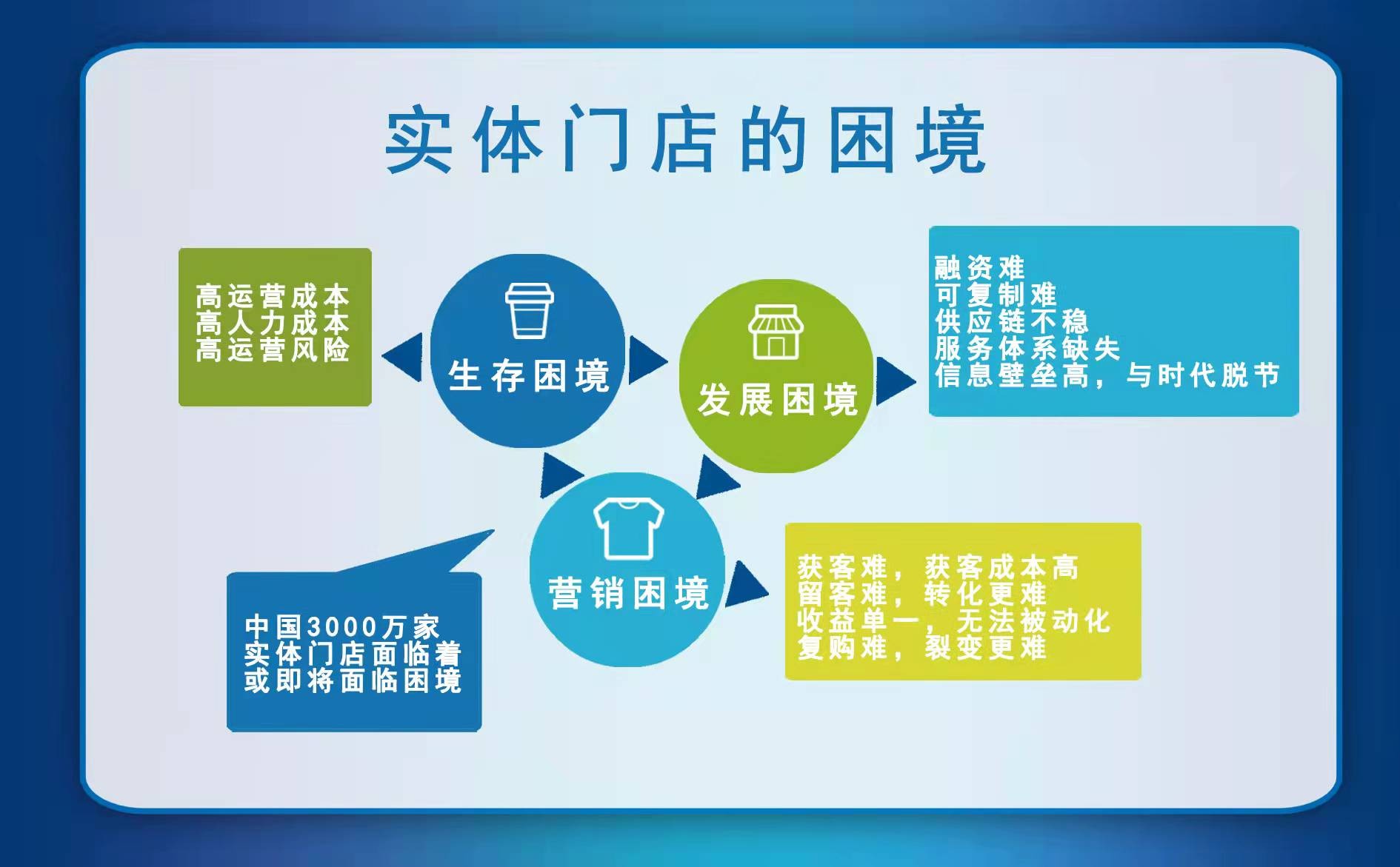 实体门店的困境

高运营成本
高人力成本
高运营风险

生存困境

发展困境

融资难
可复制难
供应链不稳
服务体系缺失
信息壁垒高，与时代脱节

营销困境

中国3000万家
实体门店面临着
或即将面临困境

获客难，获客成本高
留客难，转化更难
收益单一，无法被动化
复购难，裂变更难